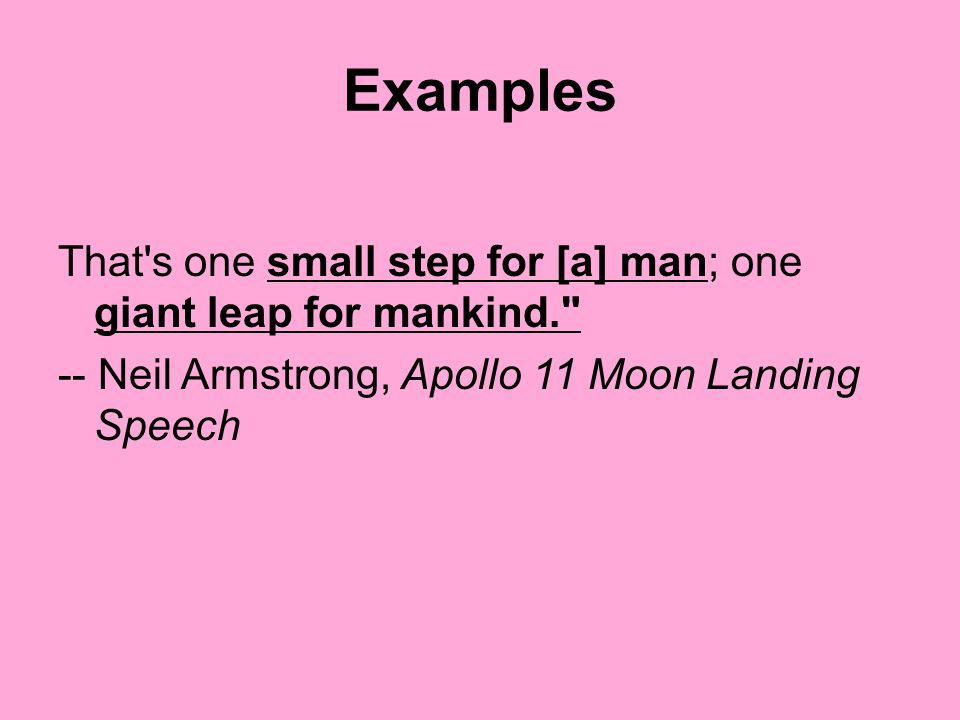 Examples

That's one small step for [a] man; one giant leap for mankind."

-- Neil Armstrong, Apollo 11 Moon Landing Speech